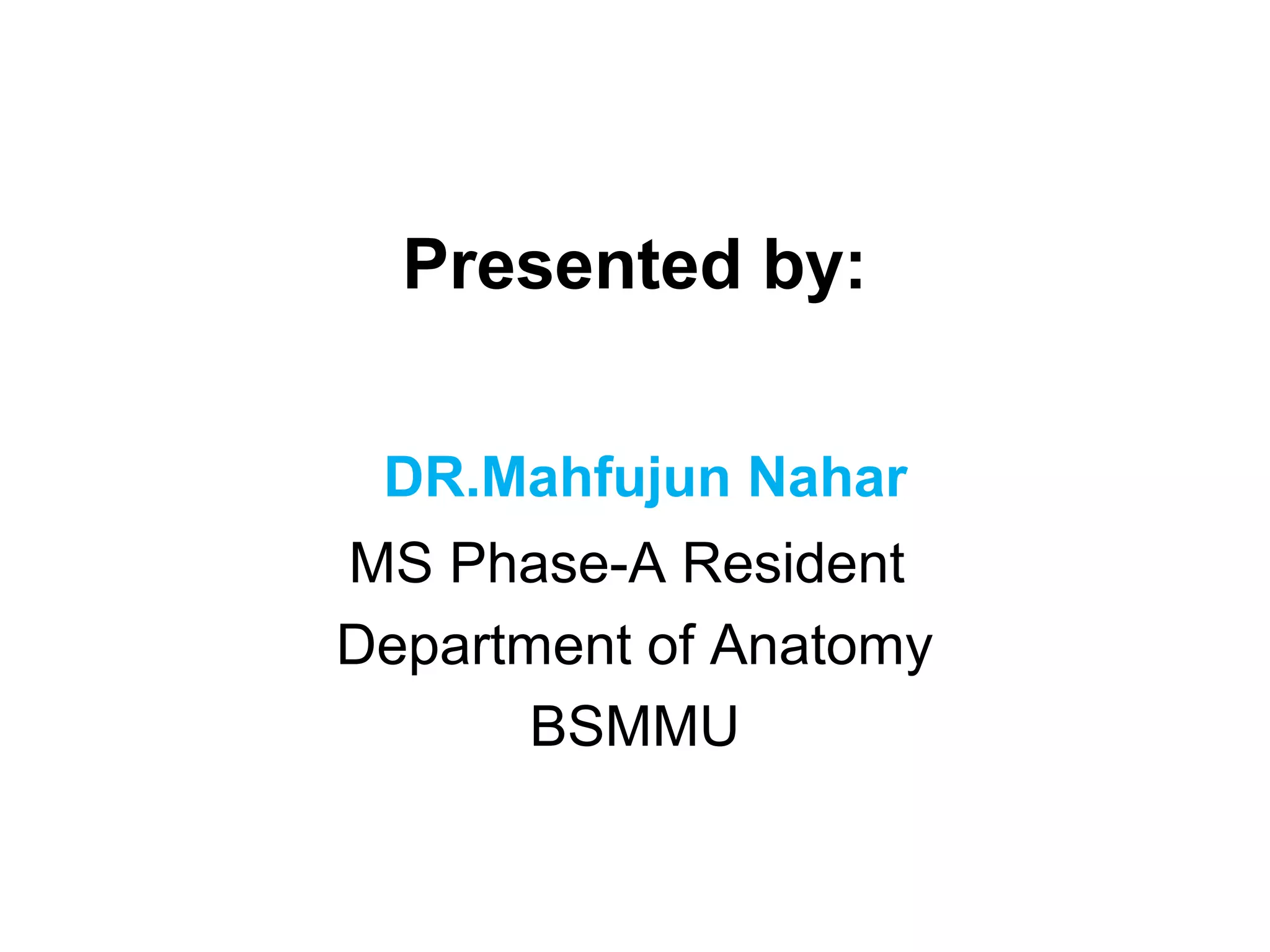 Presented by:

DR.Mahfujun Nahar
MS Phase-A Resident
Department of Anatomy
BSMMU